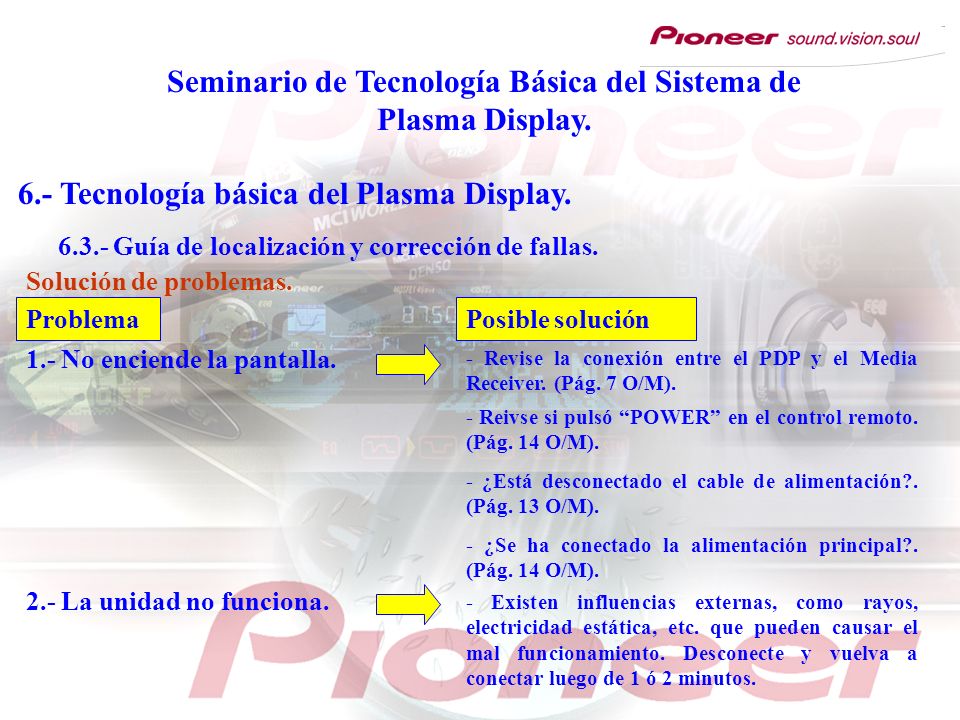 Pioneer sound.vision.soul

Seminario de Tecnología Básica del Sistema de Plasma Display.

6.- Tecnología básica del Plasma Display.

6.3.- Guía de localización y corrección de fallas.

Solución de problemas.

Problema

Posible solución

1.- No enciende la pantalla.

- Revise la conexión entre el PDP y el Media Receiver. (Pág. 7 O/M).

- Reivse si pulsó “POWER” en el control remoto. (Pág. 14 O/M).

- ¿Está desconectado el cable de alimentación?. (Pág. 13 O/M).

- ¿Se ha conectado la alimentación principal?. (Pág. 14 O/M).

2.- La unidad no funciona.

- Existen influencias externas, como rayos, electricidad estática, etc. que pueden causar el mal funcionamiento. Desconecte y vuelva a conectar luego de 1 ó 2 minutos.